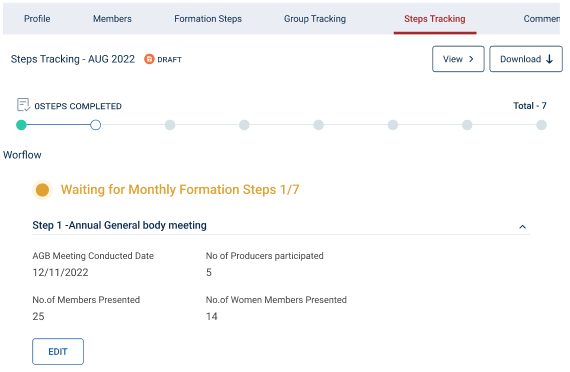 Profile Members Formation Steps Group Tracking Steps Tracking Commen

Steps Tracking - AUG 2022 DRAFT

View >

Download ↓

0STEPS COMPLETED

Total - 7

Worflow

Waiting for Monthly Formation Steps 1/7

Step 1 -Annual General body meeting

AGB Meeting Conducted Date
12/11/2022

No of Producers participated
5

No.of Members Presented
25

No.of Women Members Presented
14

EDIT